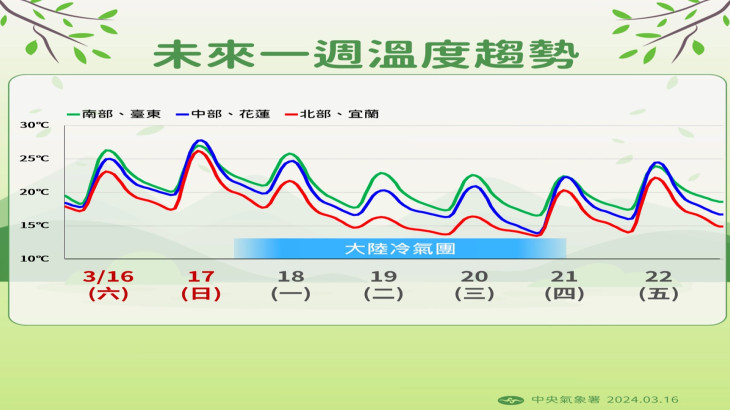 未來一週溫度趨勢

南部、臺東
中部、花蓮
北部、宜蘭

30℃
25℃
20℃
15℃
10℃

大陸冷氣團

3/16
(六)
17
(日)
18
(一)
19
(二)
20
(三)
21
(四)
22
(五)

中央氣象署 2024.03.16